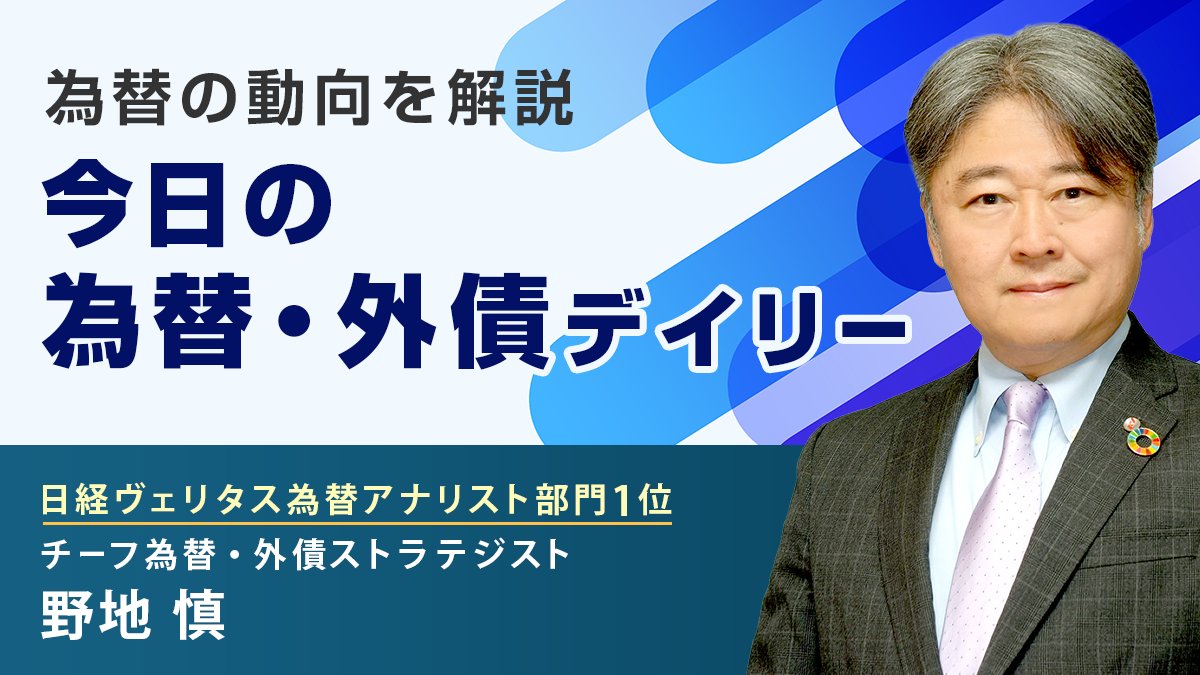 為替の動向を解説

今日の
為替・外債デイリー

日経ヴェリタス為替アナリスト部門1位
チーフ為替・外債ストラテジスト
野地 慎